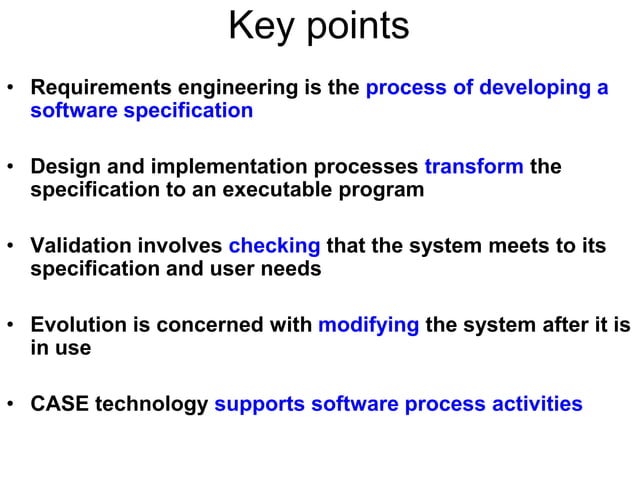 Key points

• Requirements engineering is the process of developing a software specification

• Design and implementation processes transform the specification to an executable program

• Validation involves checking that the system meets to its specification and user needs

• Evolution is concerned with modifying the system after it is in use

• CASE technology supports software process activities